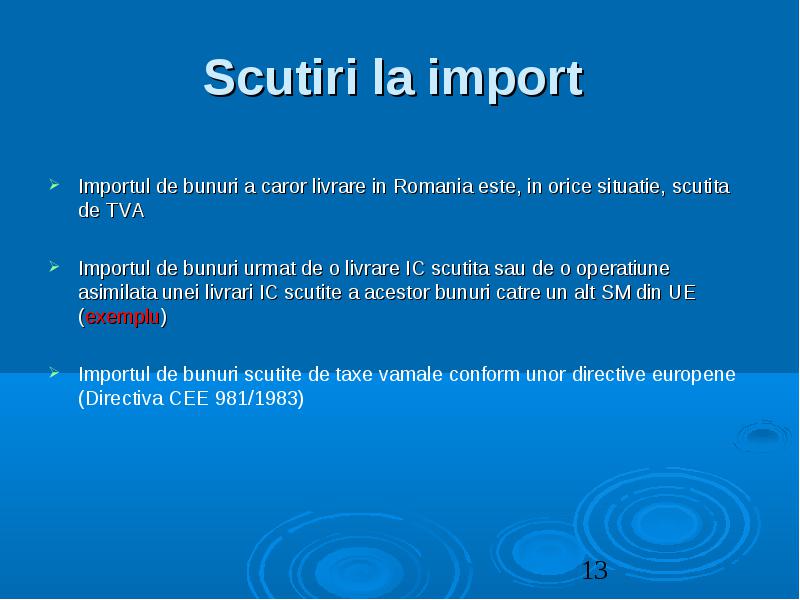 Scutiri la import

Importul de bunuri a caror livrare in Romania este, in orice situatie, scutita de TVA

Importul de bunuri urmat de o livrare IC scutita sau de o operatiune asimilata unei livrari IC scutite a acestor bunuri catre un alt SM din UE (exemplu)

Importul de bunuri scutite de taxe vamale conform unor directive europene (Directiva CEE 981/1983)

13